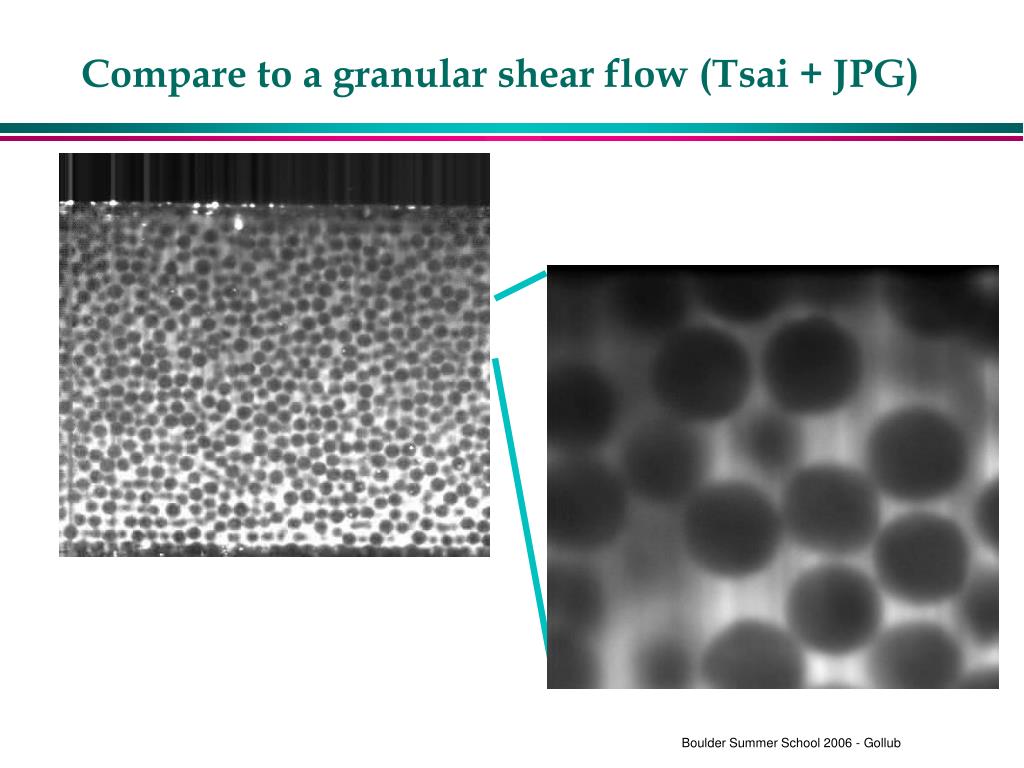 Compare to a granular shear flow (Tsai + JPG)

Boulder Summer School 2006 - Gollub